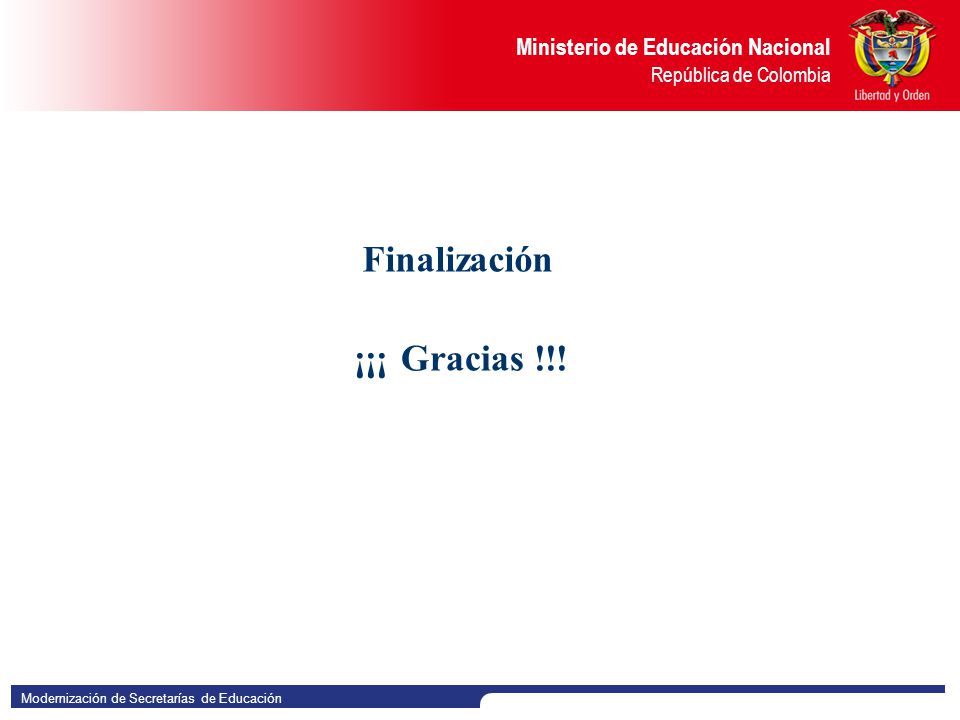 Ministerio de Educación Nacional
República de Colombia

Libertad y Orden

Finalización

¡¡¡ Gracias !!!

Modernización de Secretarías de Educación